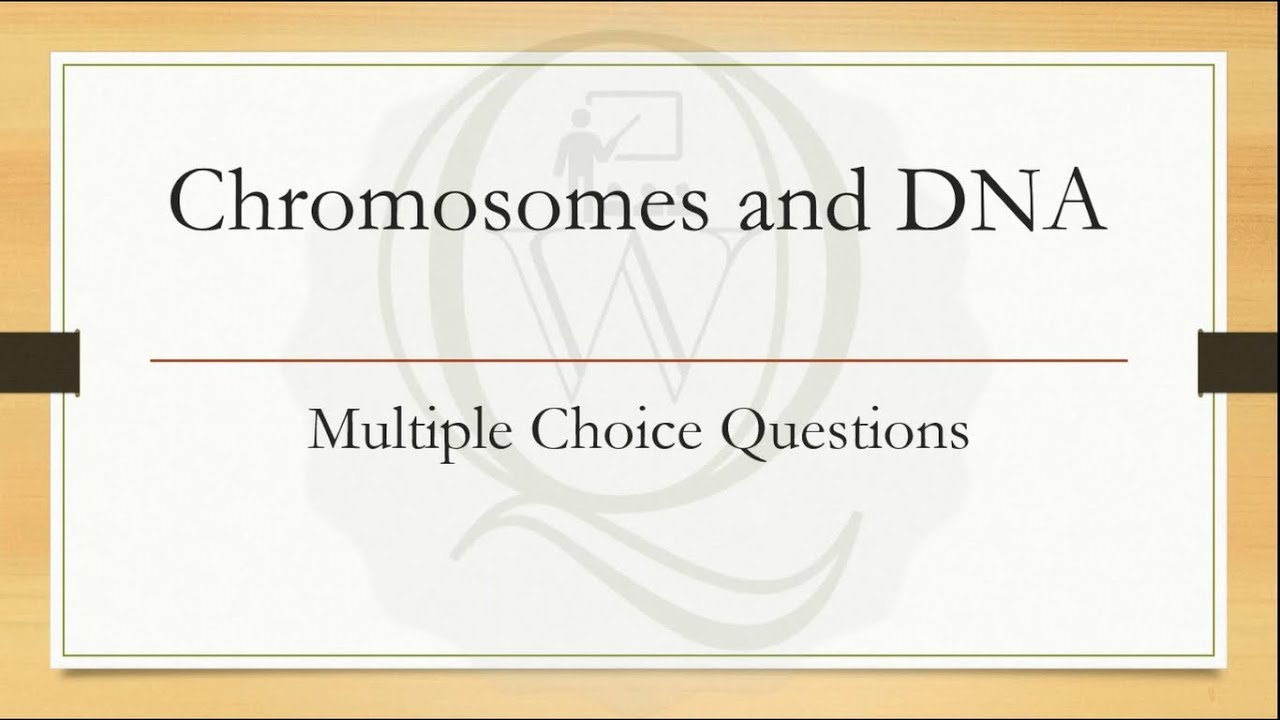 Chromosomes and DNA

Multiple Choice Questions